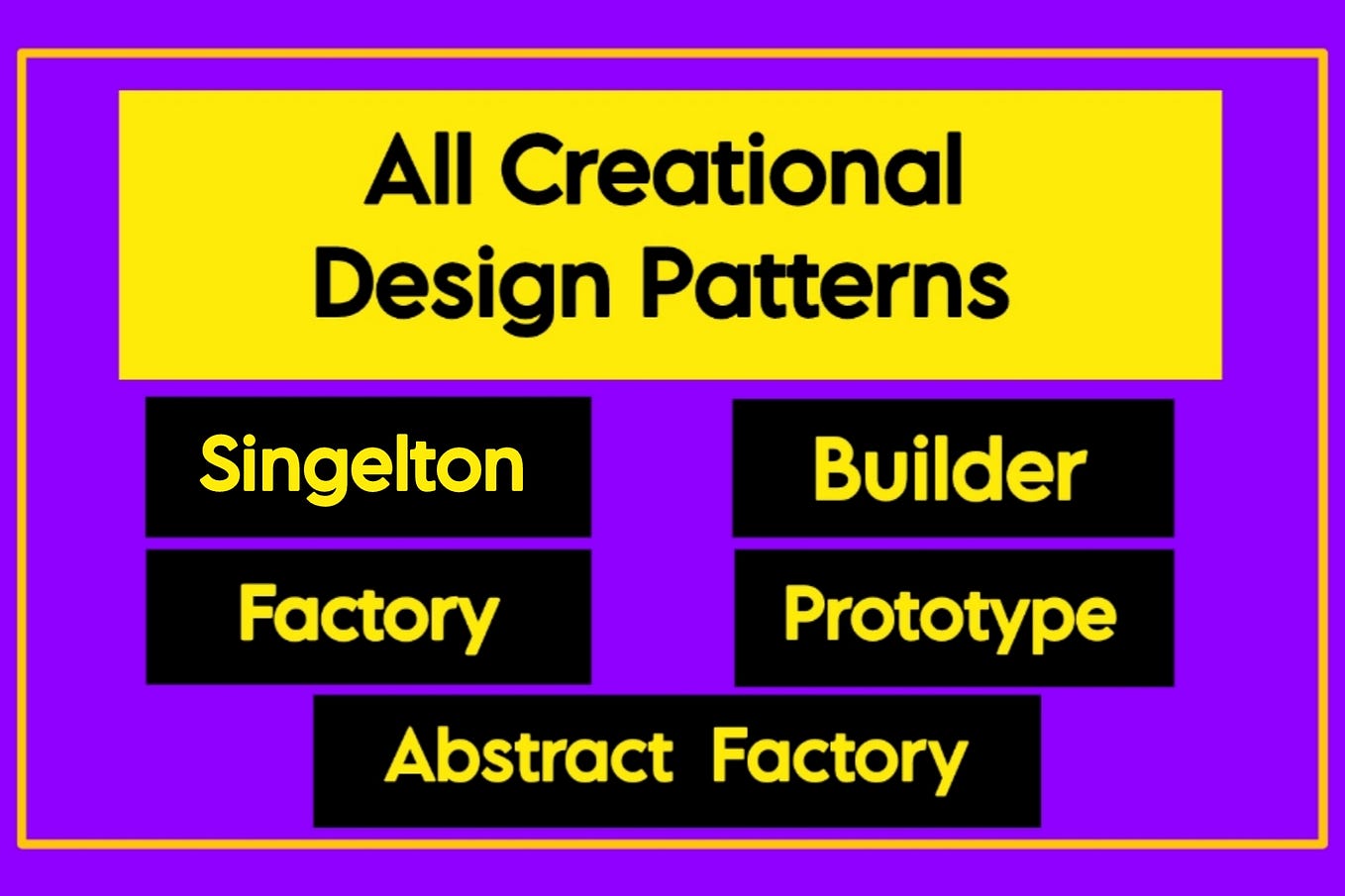 All Creational Design Patterns

Singelton

Builder

Factory

Prototype

Abstract Factory